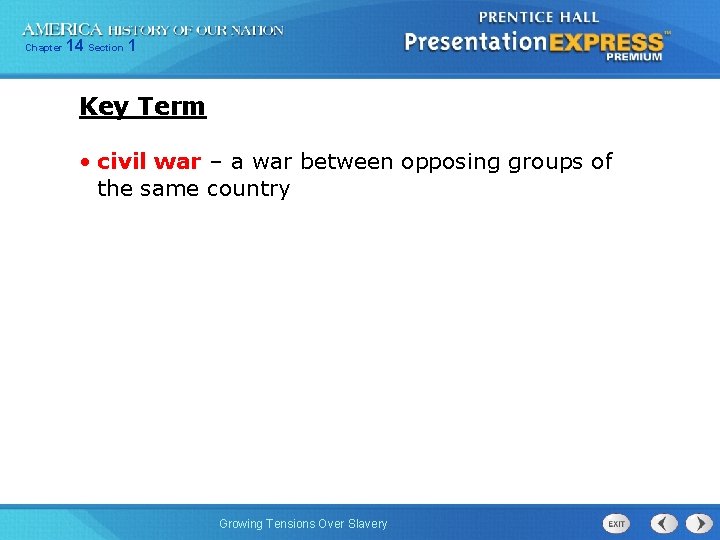 AMERICA HISTORY OF OUR NATION
Chapter 14 Section 1

PRENTICE HALL
PresentationEXPRESS™
PREMIUM

Key Term

• civil war – a war between opposing groups of the same country

Growing Tensions Over Slavery

EXIT